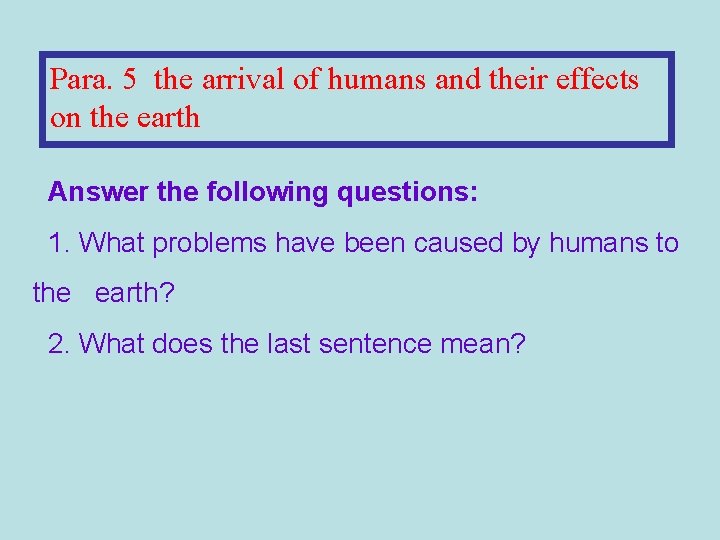 Para. 5 the arrival of humans and their effects on the earth

Answer the following questions:

1. What problems have been caused by humans to the earth?

2. What does the last sentence mean?